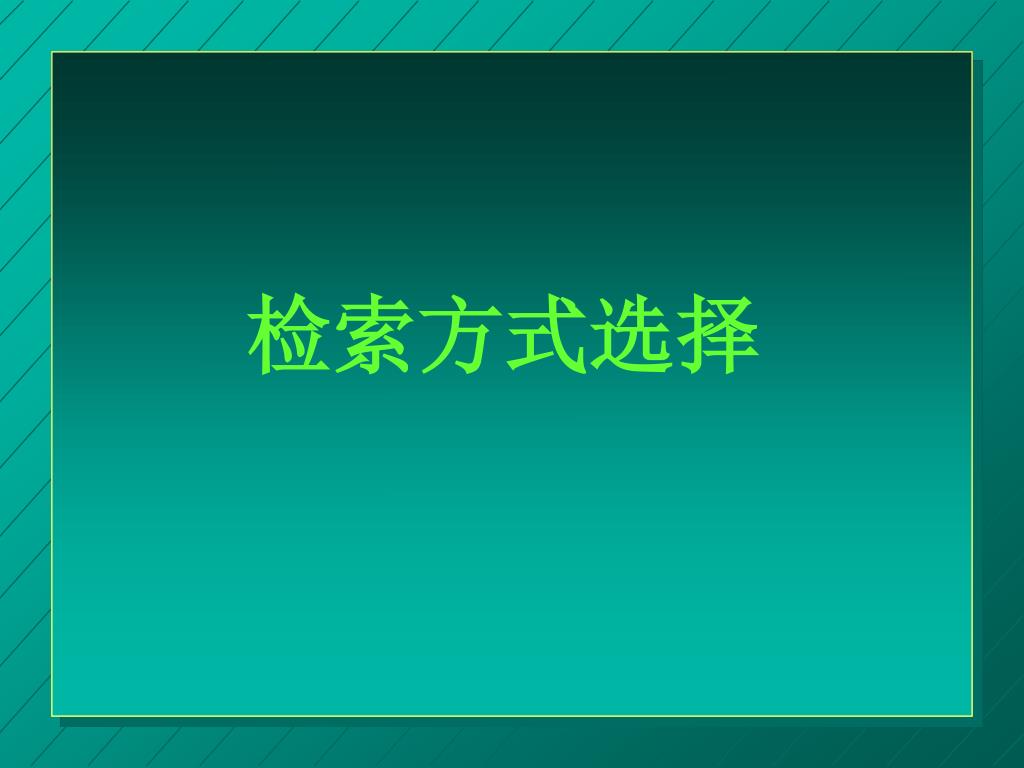 检索方式选择